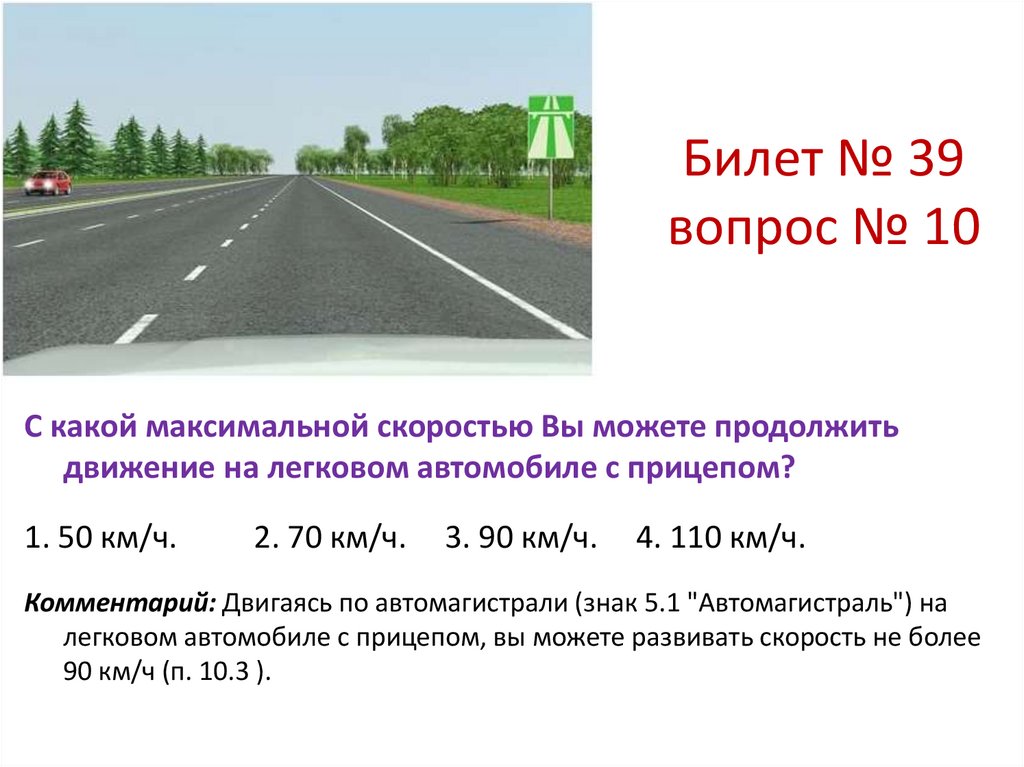 Билет № 39
вопрос № 10

С какой максимальной скоростью Вы можете продолжить движение на легковом автомобиле с прицепом?

1. 50 км/ч. 2. 70 км/ч. 3. 90 км/ч. 4. 110 км/ч.

Комментарий: Двигаясь по автомагистрали (знак 5.1 "Автомагистраль") на легковом автомобиле с прицепом, вы можете развивать скорость не более 90 км/ч (п. 10.3 ).